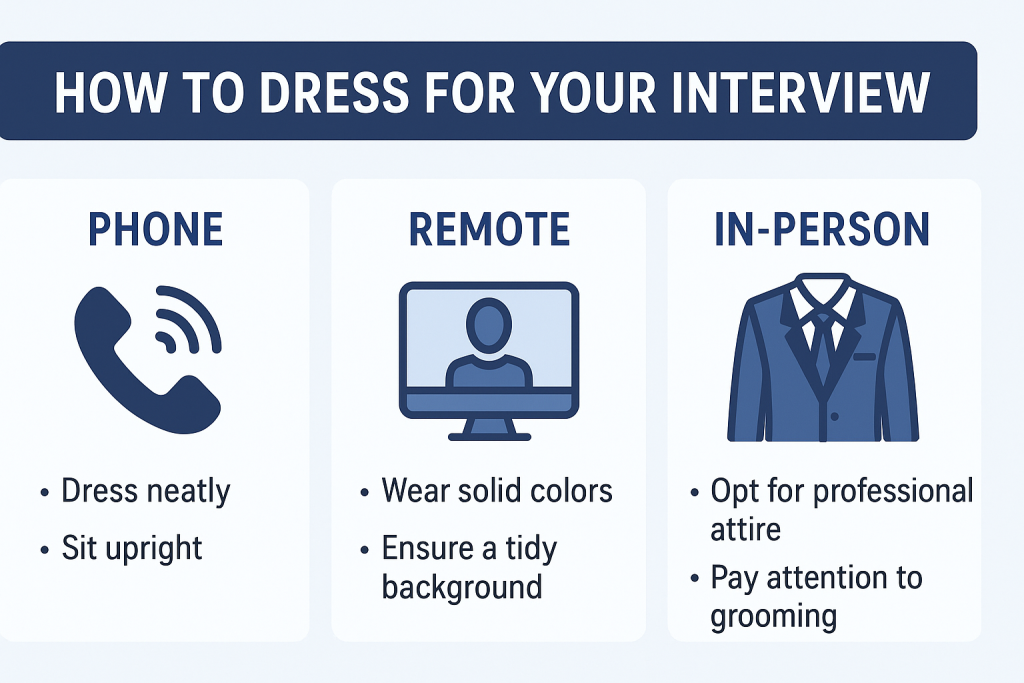 HOW TO DRESS FOR YOUR INTERVIEW

PHONE

• Dress neatly
• Sit upright

REMOTE

• Wear solid colors
• Ensure a tidy background

IN-PERSON

• Opt for professional attire
• Pay attention to grooming